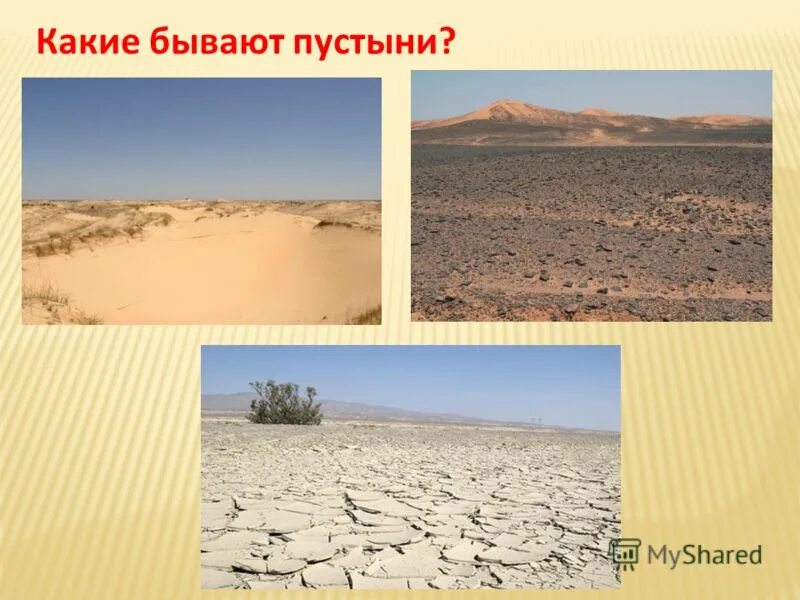 Какие бывают пустыни?

MyShared